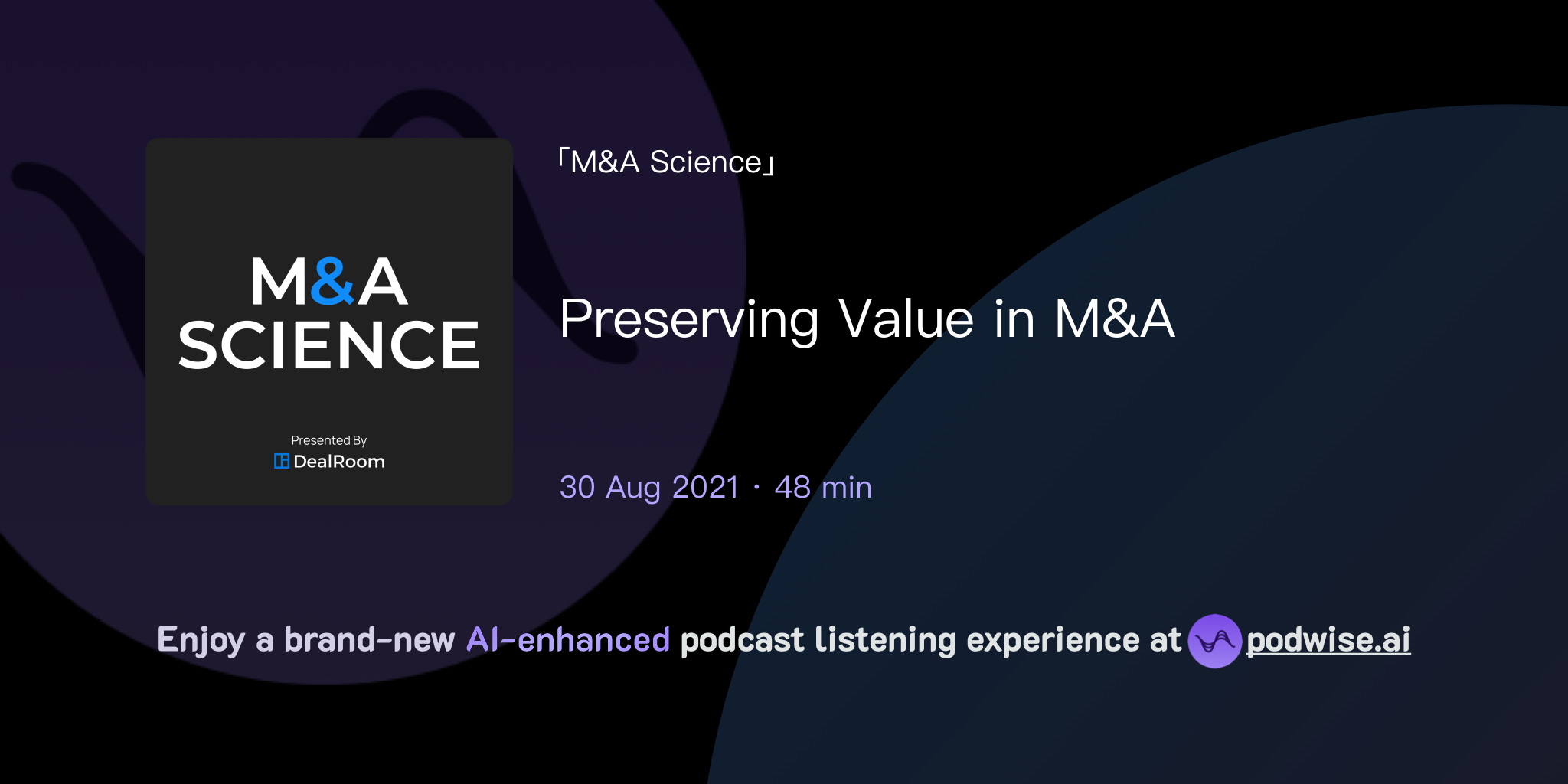 M&A
SCIENCE

Presented By
DealRoom

「M&A Science」

Preserving Value in M&A

30 Aug 2021 · 48 min

Enjoy a brand-new AI-enhanced podcast listening experience at podwise.ai